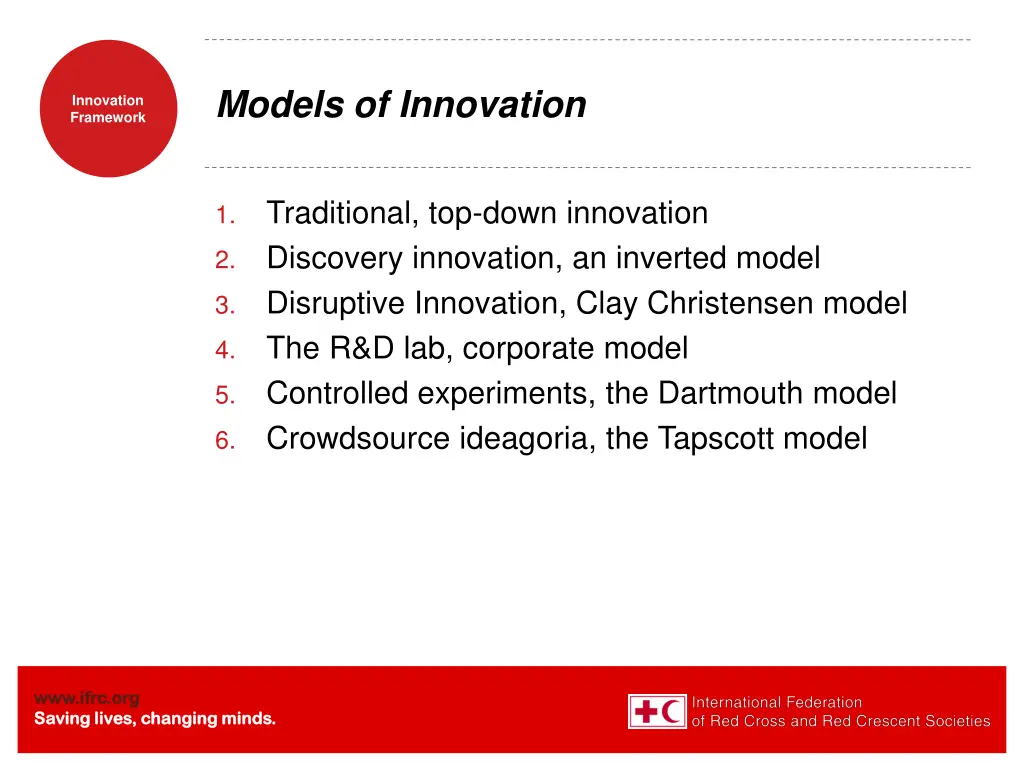 Innovation Framework

Models of Innovation

1. Traditional, top-down innovation
2. Discovery innovation, an inverted model
3. Disruptive Innovation, Clay Christensen model
4. The R&D lab, corporate model
5. Controlled experiments, the Dartmouth model
6. Crowdsource ideagoria, the Tapscott model

www.ifrc.org
Saving lives, changing minds.

International Federation of Red Cross and Red Crescent Societies